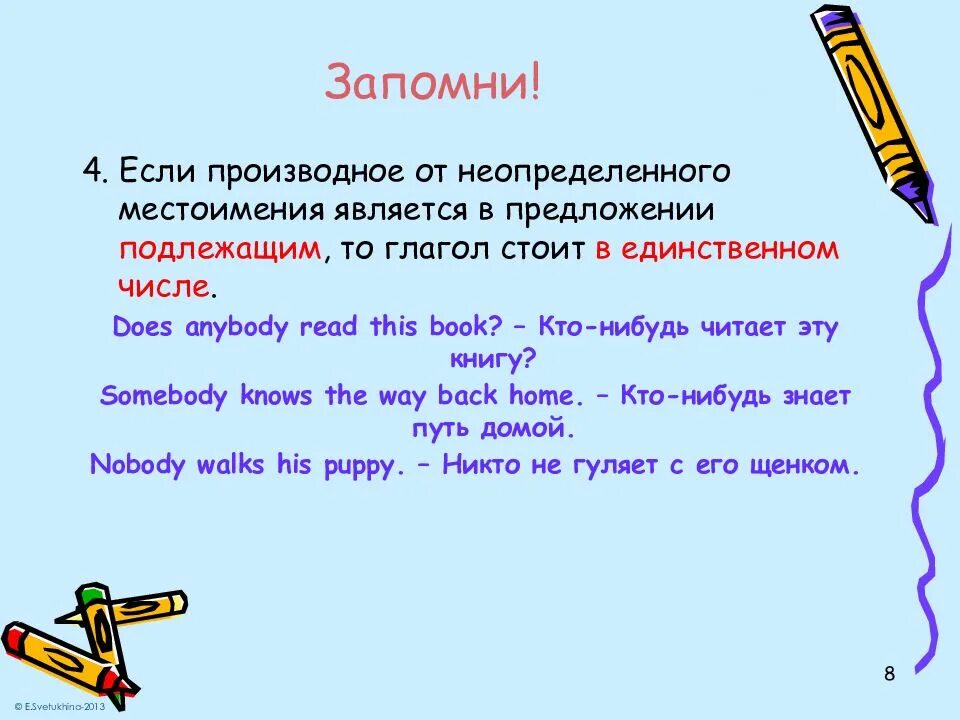 Запомни!

4. Если производное от неопределенного местоимения является в предложении подлежащим, то глагол стоит в единственном числе.

Does anybody read this book? – Кто-нибудь читает эту книгу?

Somebody knows the way back home. – Кто-нибудь знает путь домой.

Nobody walks his puppy. – Никто не гуляет с его щенком.

8

© E.Svetukhina-2013